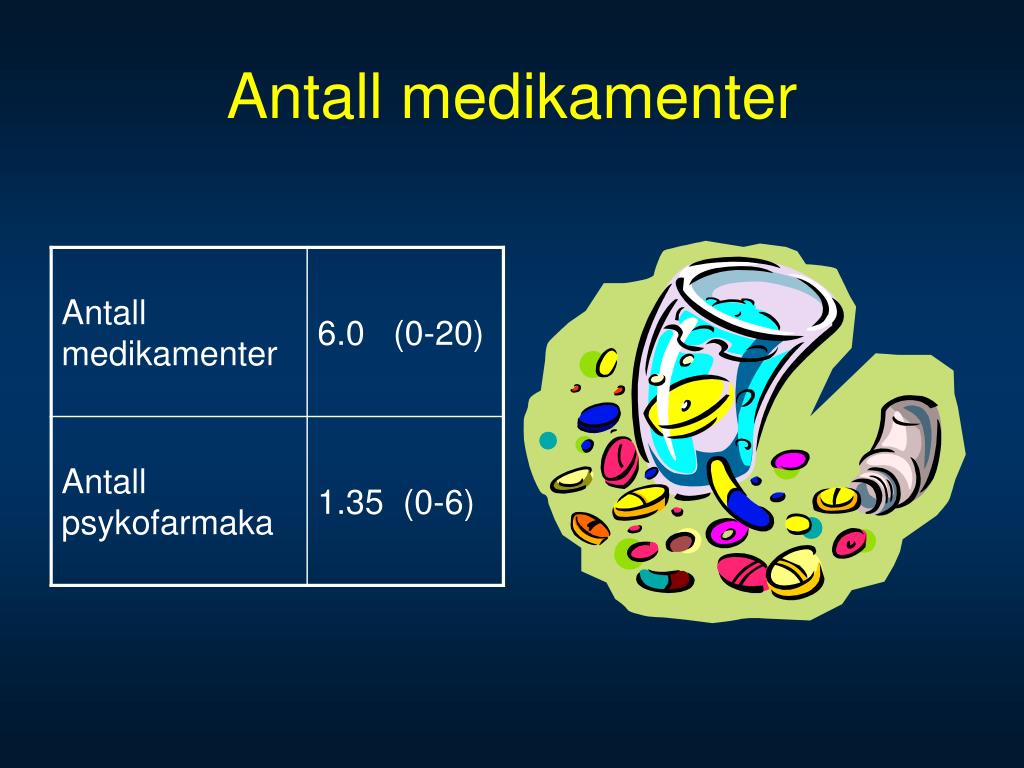 Antall medikamenter

| Antall medikamenter | 6.0 (0-20) |
|---|---|
| Antall psykofarmaka | 1.35 (0-6) |